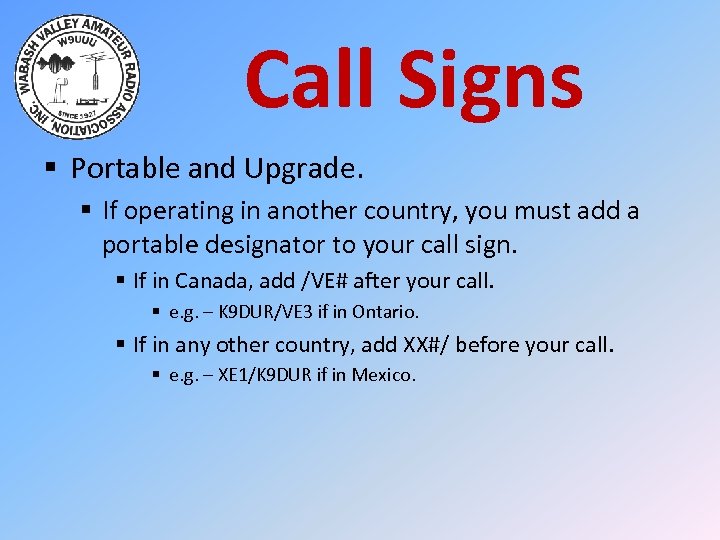 WABASH VALLEY AMATEUR RADIO ASSOCIATION, INC.
W9UUU
SINCE 1927

Call Signs

▪ Portable and Upgrade.

▪ If operating in another country, you must add a portable designator to your call sign.

▪ If in Canada, add /VE# after your call.

▪ e.g. – K9DUR/VE3 if in Ontario.

▪ If in any other country, add XX#/ before your call.

▪ e.g. – XE1/K9DUR if in Mexico.